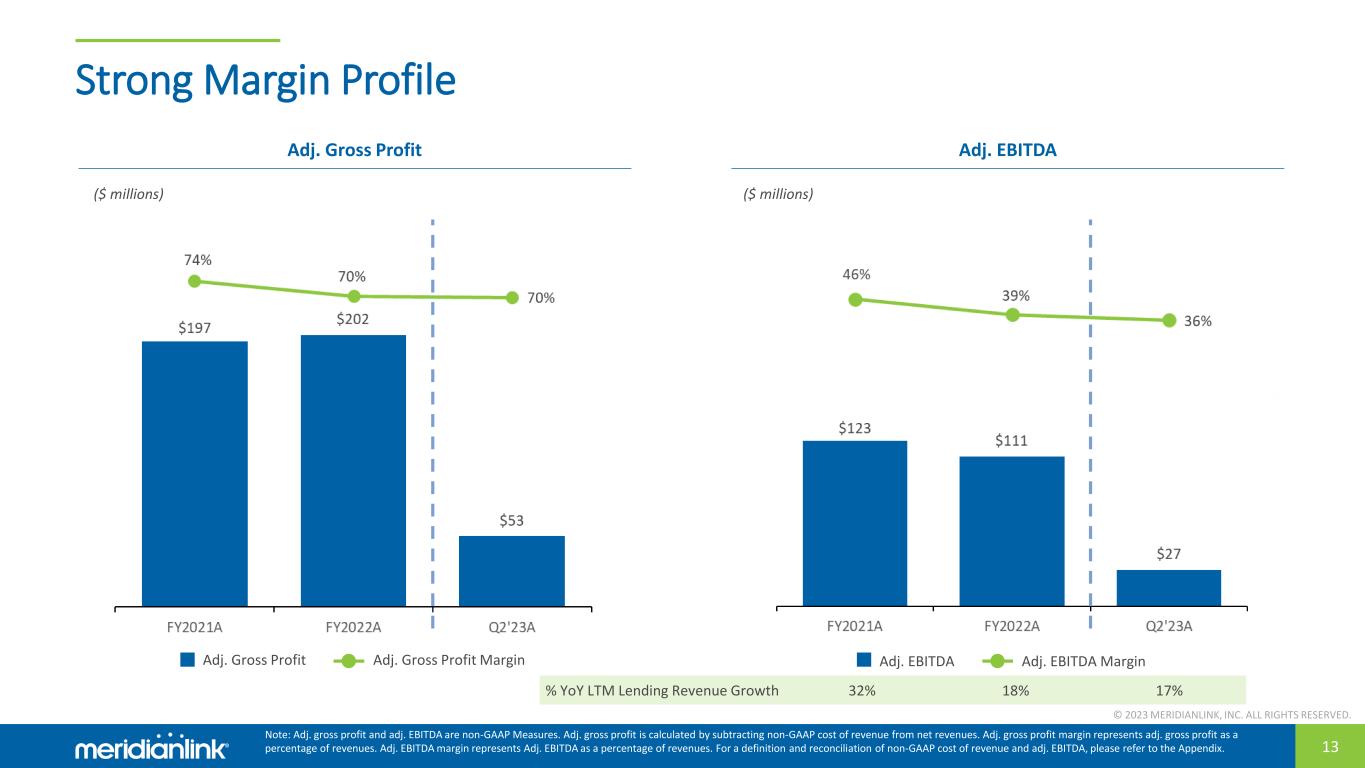 Strong Margin Profile

Adj. Gross Profit

($ millions)

74%
70%
70%
$197
$202
$53

FY2021A
FY2022A
Q2'23A

Adj. Gross Profit
Adj. Gross Profit Margin

Adj. EBITDA

($ millions)

46%
39%
36%
$123
$111
$27

FY2021A
FY2022A
Q2'23A

Adj. EBITDA
Adj. EBITDA Margin

| % YoY LTM Lending Revenue Growth | 32% | 18% | 17% |
|---|---|---|---|

© 2023 MERIDIANLINK, INC. ALL RIGHTS RESERVED.

meridianlink

Note: Adj. gross profit and adj. EBITDA are non-GAAP Measures. Adj. gross profit is calculated by subtracting non-GAAP cost of revenue from net revenues. Adj. gross profit margin represents adj. gross profit as a percentage of revenues. Adj. EBITDA margin represents Adj. EBITDA as a percentage of revenues. For a definition and reconciliation of non-GAAP cost of revenue and adj. EBITDA, please refer to the Appendix.

13